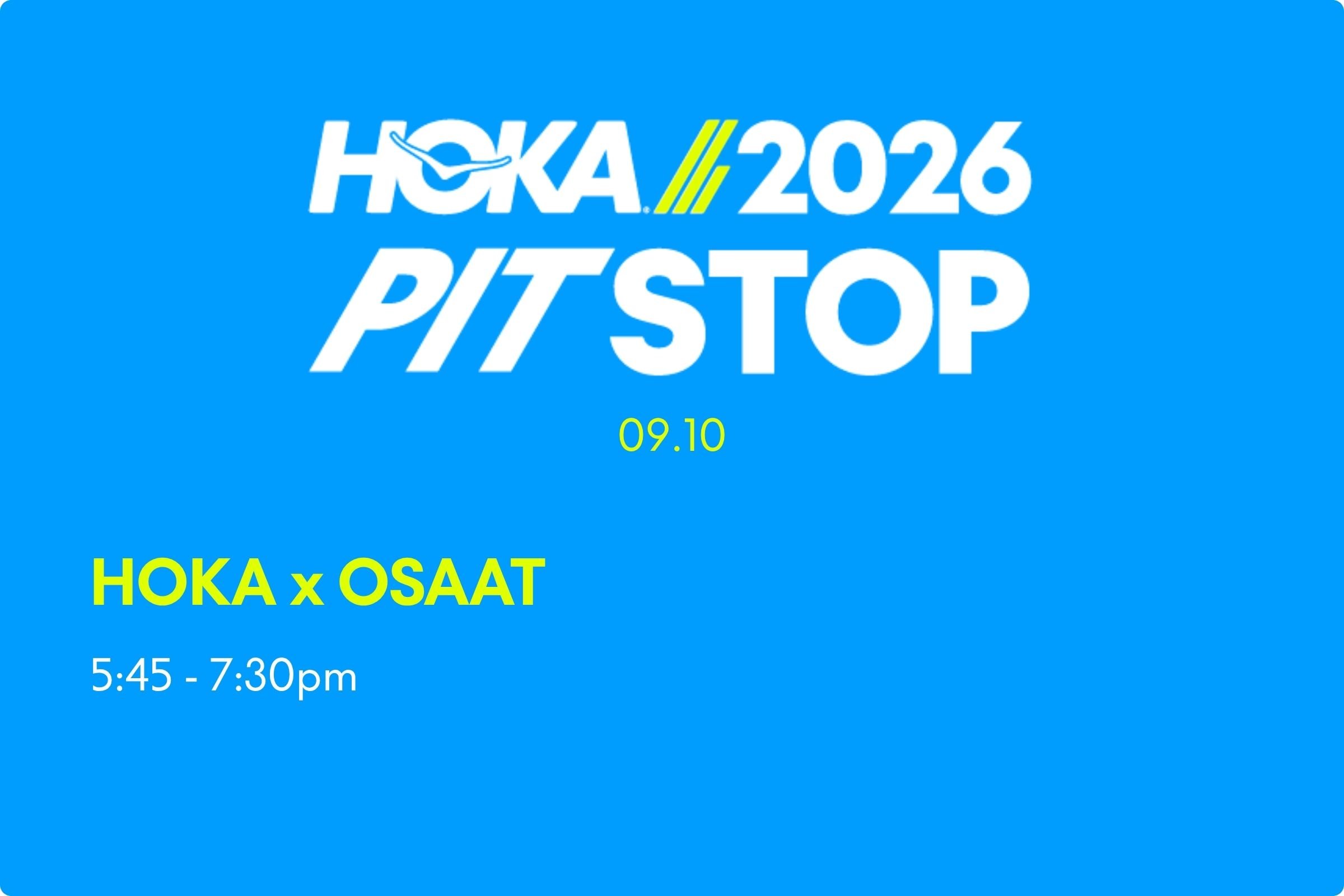 HOKA 2026
PIT STOP

09.10

HOKA x OSAAT

5:45 - 7:30pm